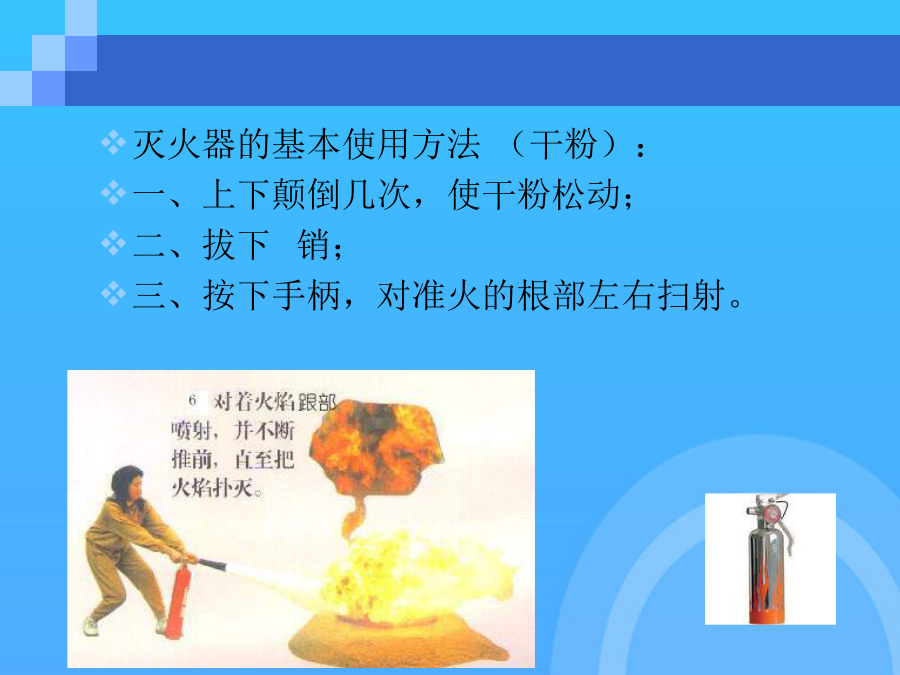 ❖ 灭火器的基本使用方法 （干粉）：
❖ 一、上下颠倒几次，使干粉松动；
❖ 二、拔下　销；
❖ 三、按下手柄，对准火的根部左右扫射。

6 对着火焰跟部喷射，并不断推前，直至把火焰扑灭。